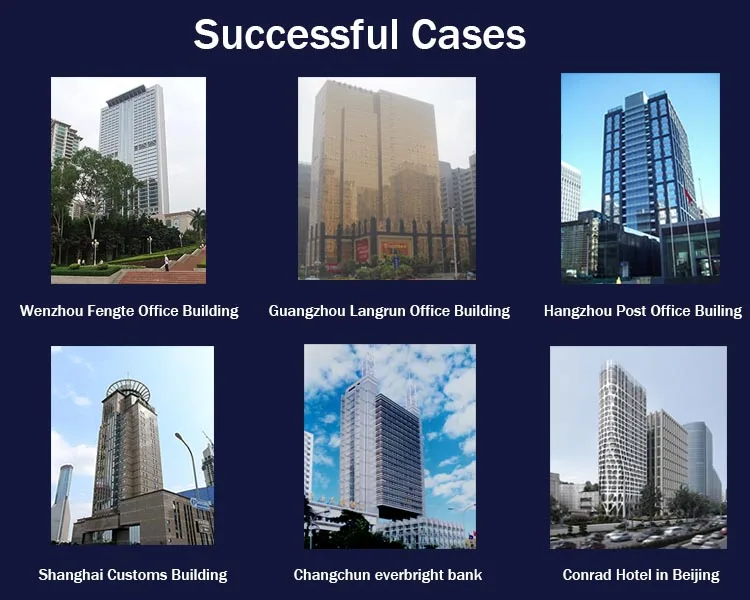 Successful Cases

Wenzhou Fengte Office Building

Guangzhou Langrun Office Building

Hangzhou Post Office Builing

Shanghai Customs Building

Changchun everbright bank

Conrad Hotel in Beijing